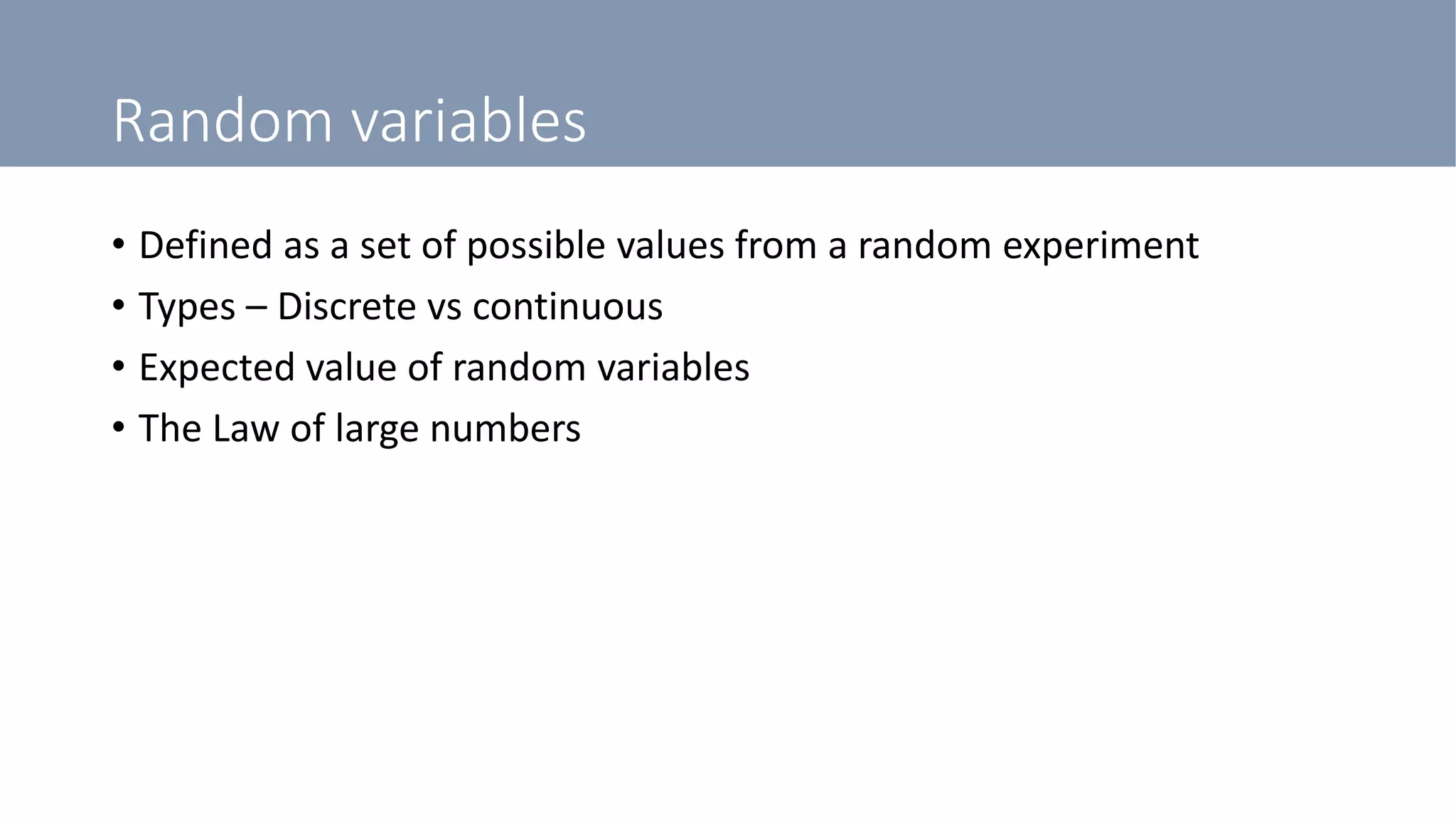 Random variables

• Defined as a set of possible values from a random experiment
• Types – Discrete vs continuous
• Expected value of random variables
• The Law of large numbers